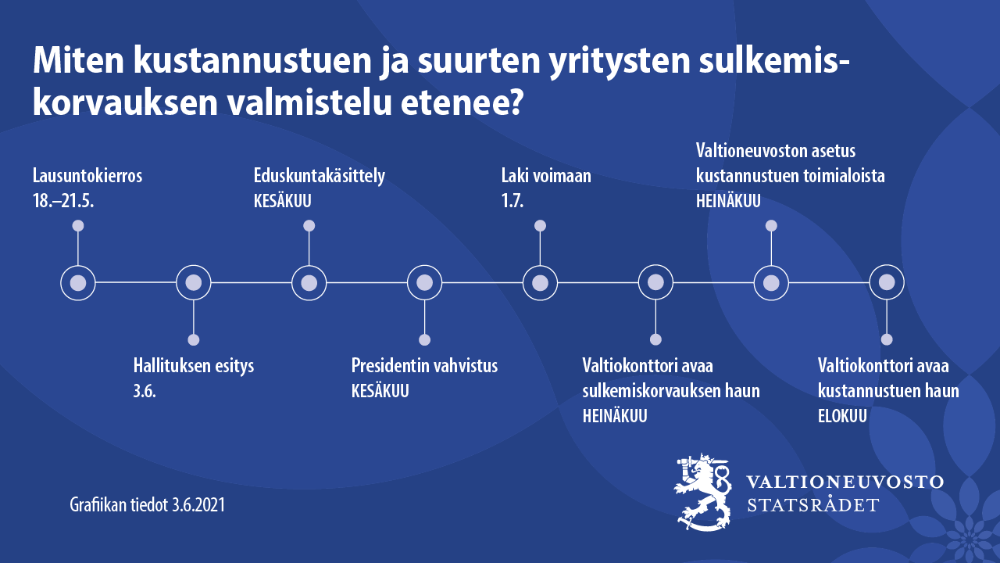 Miten kustannustuen ja suurten yritysten sulkemiskorvauksen valmistelu etenee?

Lausuntokierros
18.–21.5.

Hallituksen esitys
3.6.

Eduskuntakäsittely
KESÄKUU

Presidentin vahvistus
KESÄKUU

Laki voimaan
1.7.

Valtiokonttori avaa sulkemiskorvauksen haun
HEINÄKUU

Valtioneuvoston asetus kustannustuen toimialoista
HEINÄKUU

Valtiokonttori avaa kustannustuen haun
ELOKUU

Grafiikan tiedot 3.6.2021

VALTIONEUVOSTO
STATSRÅDET